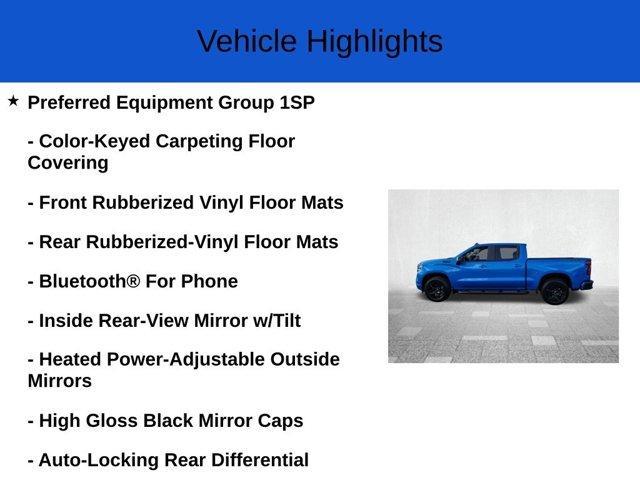 Vehicle Highlights

★ Preferred Equipment Group 1SP

- Color-Keyed Carpeting Floor Covering

- Front Rubberized Vinyl Floor Mats

- Rear Rubberized-Vinyl Floor Mats

- Bluetooth® For Phone

- Inside Rear-View Mirror w/Tilt

- Heated Power-Adjustable Outside Mirrors

- High Gloss Black Mirror Caps

- Auto-Locking Rear Differential